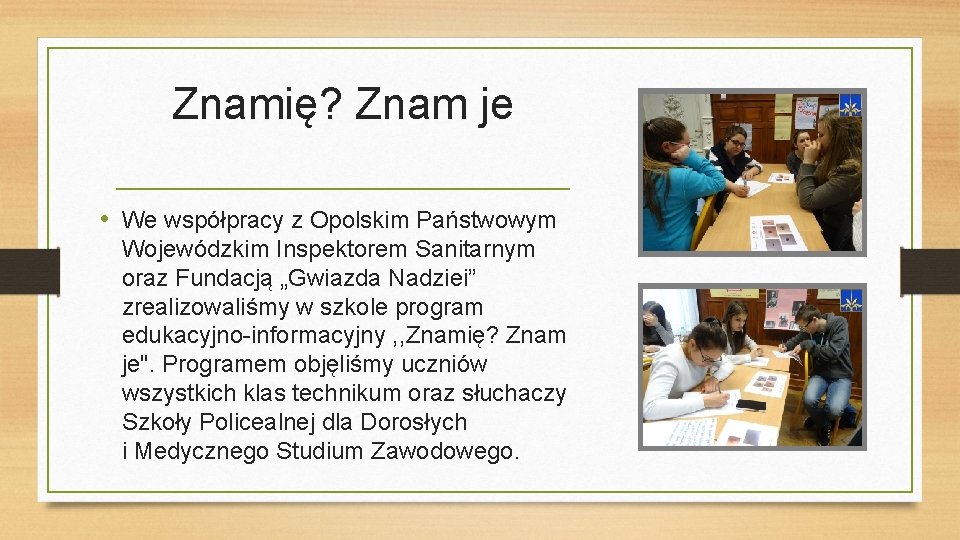 Znamię? Znam je

• We współpracy z Opolskim Państwowym Wojewódzkim Inspektorem Sanitarnym oraz Fundacją „Gwiazda Nadziei” zrealizowaliśmy w szkole program edukacyjno-informacyjny ,,Znamię? Znam je". Programem objęliśmy uczniów wszystkich klas technikum oraz słuchaczy Szkoły Policealnej dla Dorosłych i Medycznego Studium Zawodowego.